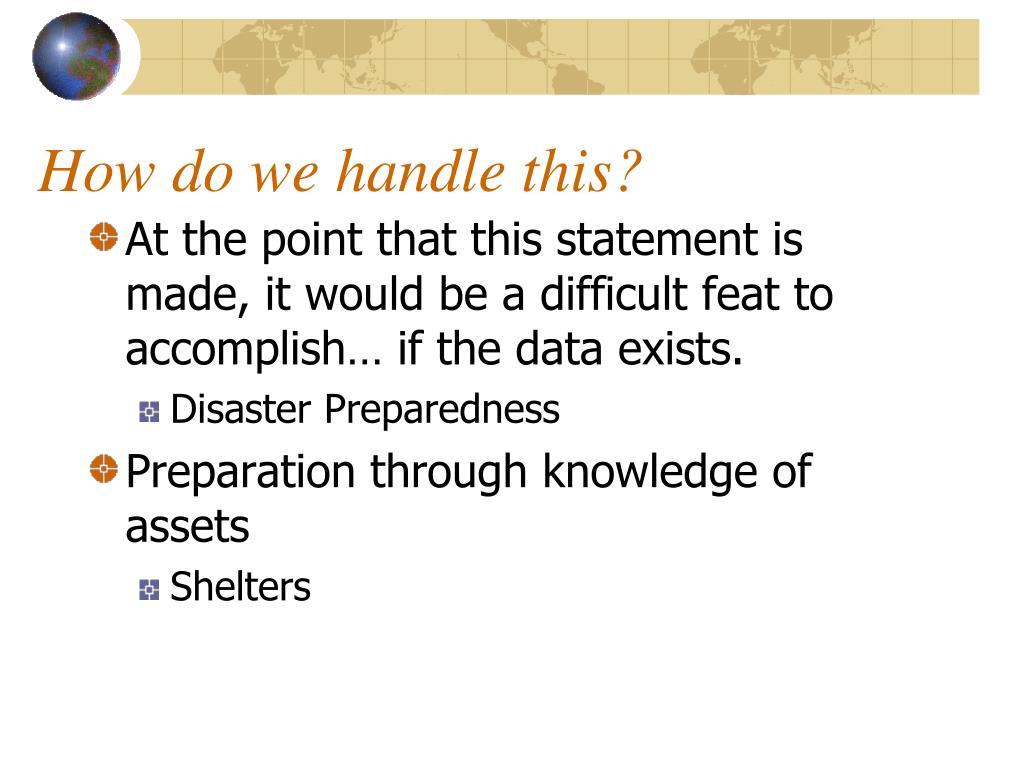 How do we handle this?

At the point that this statement is made, it would be a difficult feat to accomplish… if the data exists.

Disaster Preparedness

Preparation through knowledge of assets

Shelters